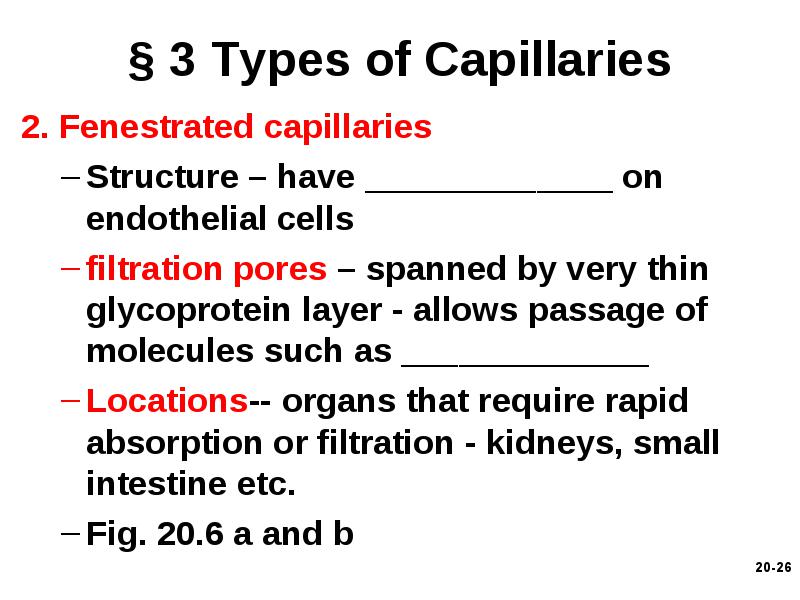 § 3 Types of Capillaries

2. Fenestrated capillaries

– Structure – have _____________ on endothelial cells

– filtration pores – spanned by very thin glycoprotein layer - allows passage of molecules such as _____________

– Locations-- organs that require rapid absorption or filtration - kidneys, small intestine etc.

– Fig. 20.6 a and b

20-26